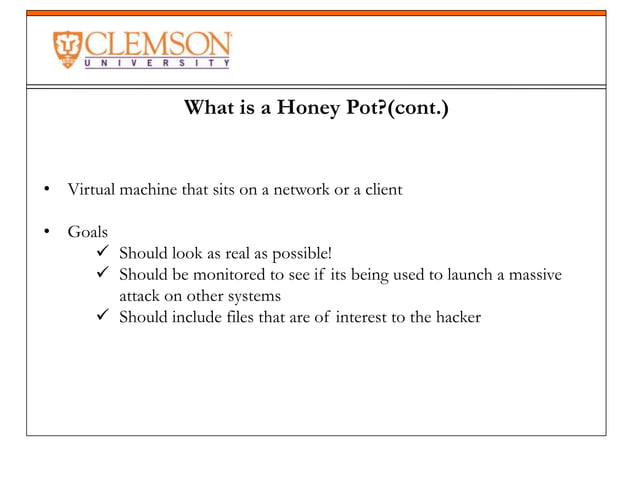 CLEMSON
UNIVERSITY

What is a Honey Pot?(cont.)

• Virtual machine that sits on a network or a client

• Goals
✓ Should look as real as possible!
✓ Should be monitored to see if its being used to launch a massive attack on other systems
✓ Should include files that are of interest to the hacker